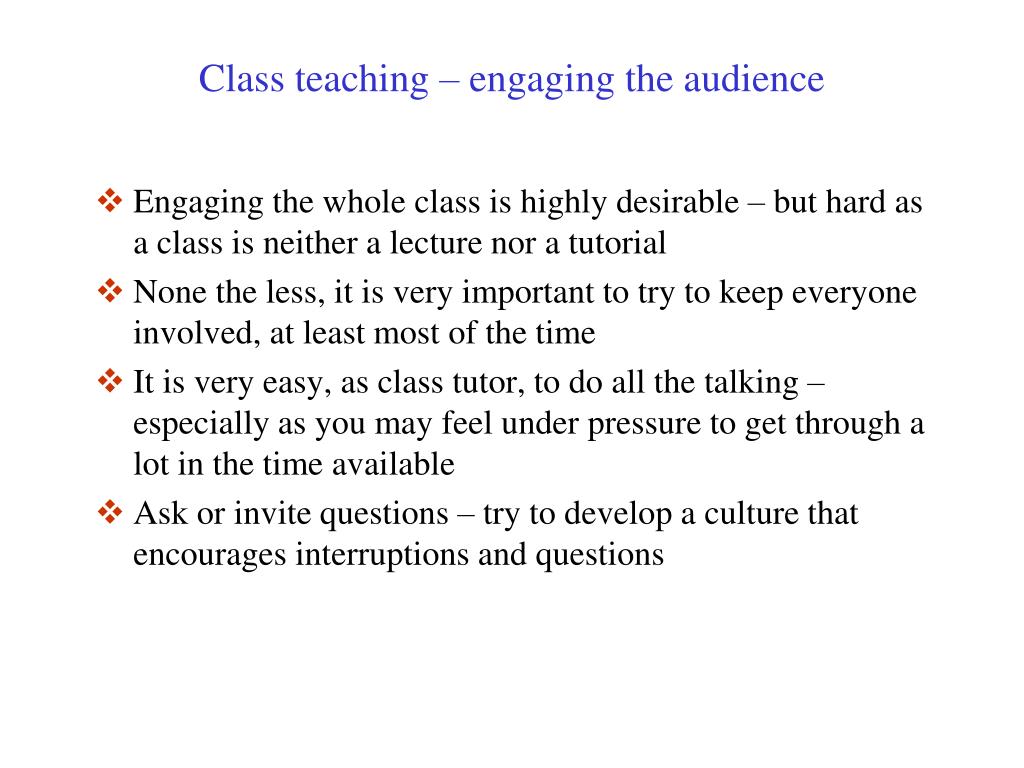 Class teaching – engaging the audience

❖ Engaging the whole class is highly desirable – but hard as a class is neither a lecture nor a tutorial

❖ None the less, it is very important to try to keep everyone involved, at least most of the time

❖ It is very easy, as class tutor, to do all the talking – especially as you may feel under pressure to get through a lot in the time available

❖ Ask or invite questions – try to develop a culture that encourages interruptions and questions